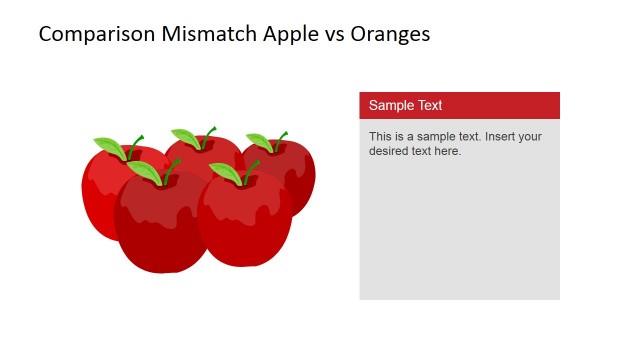 Comparison Mismatch Apple vs Oranges

Sample Text

This is a sample text. Insert your desired text here.